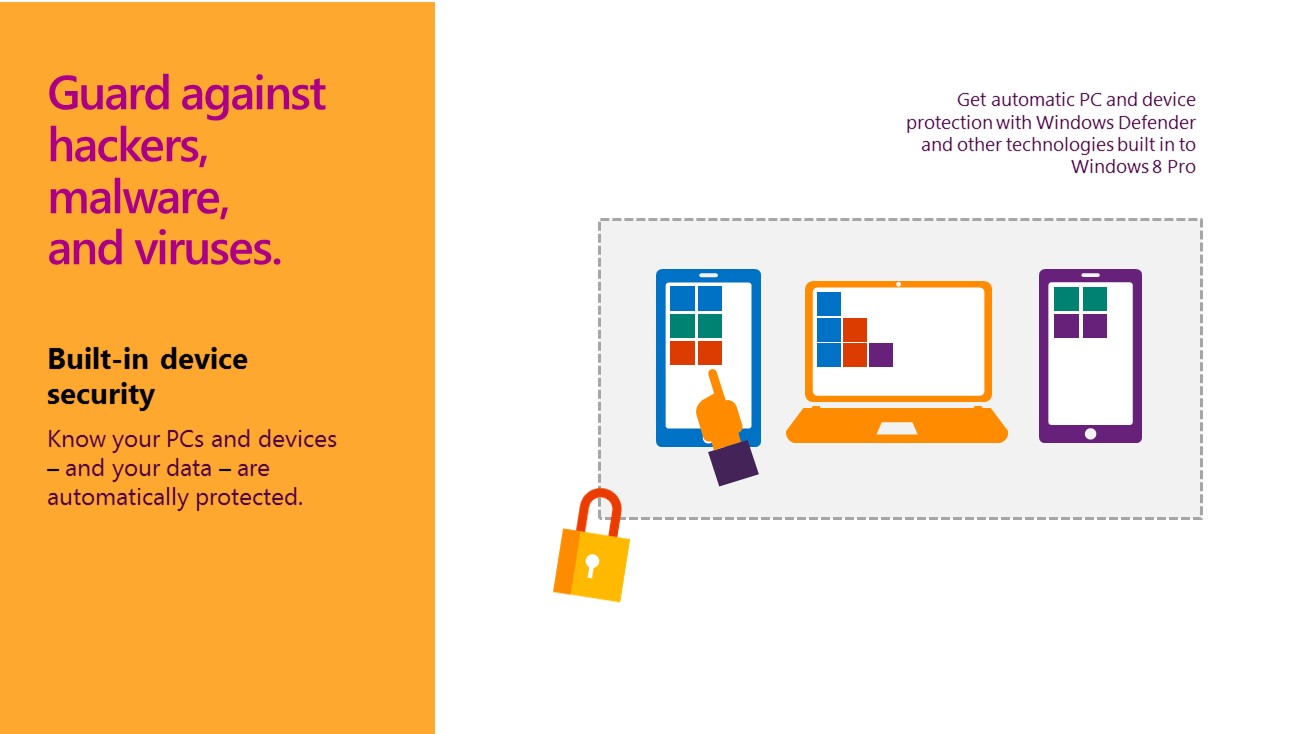 Guard against hackers, malware, and viruses.

Built-in device security

Know your PCs and devices – and your data – are automatically protected.

Get automatic PC and device protection with Windows Defender and other technologies built in to Windows 8 Pro